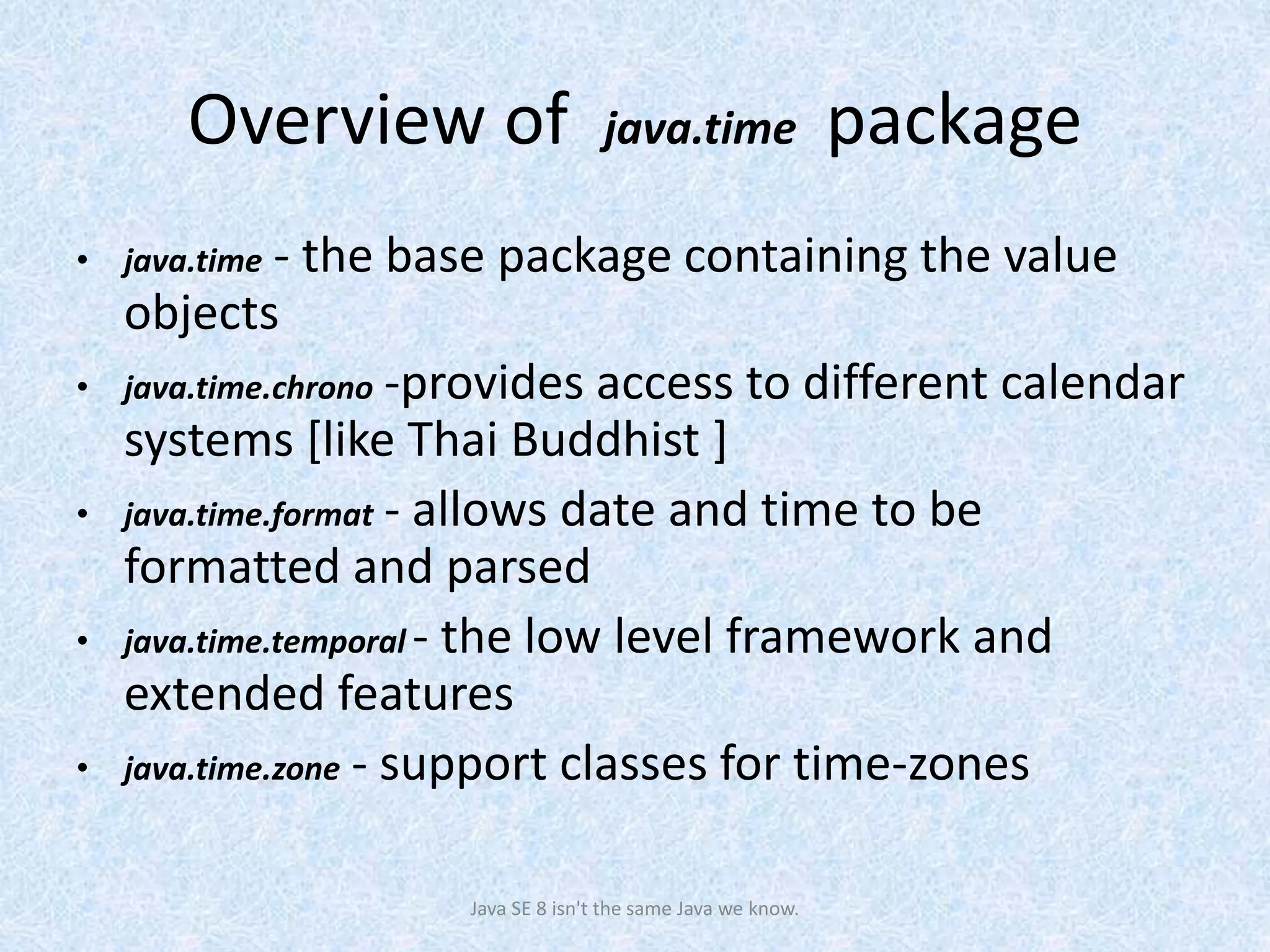 Overview of java.time package

• java.time - the base package containing the value objects

• java.time.chrono -provides access to different calendar systems [like Thai Buddhist ]

• java.time.format - allows date and time to be formatted and parsed

• java.time.temporal - the low level framework and extended features

• java.time.zone - support classes for time-zones

Java SE 8 isn't the same Java we know.